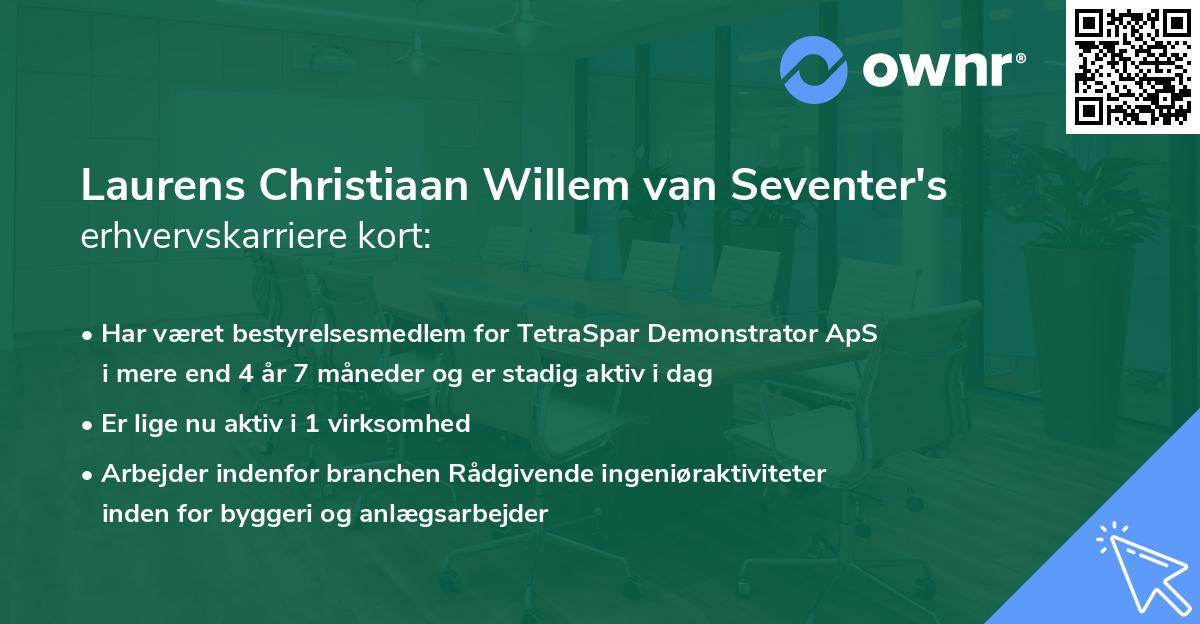 ownr®

Laurens Christiaan Willem van Seventer's erhvervskarriere kort:

• Har været bestyrelsesmedlem for TetraSpar Demonstrator ApS i mere end 4 år 7 måneder og er stadig aktiv i dag

• Er lige nu aktiv i 1 virksomhed

• Arbejder indenfor branchen Rådgivende ingeniøraktiviteter inden for byggeri og anlægsarbejder